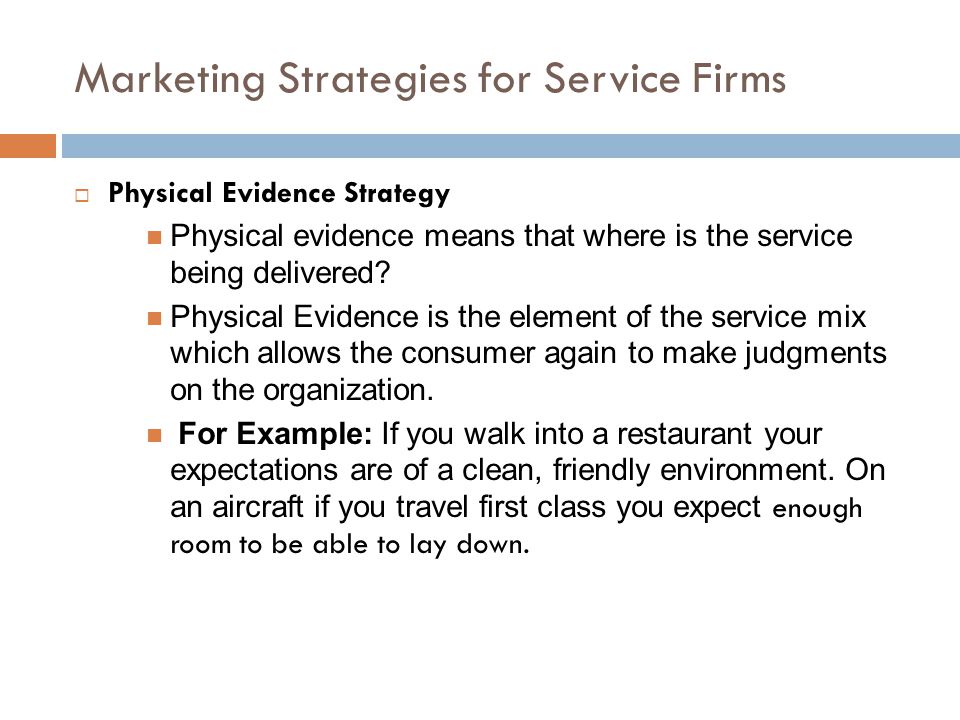 Marketing Strategies for Service Firms

Physical Evidence Strategy

Physical evidence means that where is the service being delivered?

Physical Evidence is the element of the service mix which allows the consumer again to make judgments on the organization.

For Example: If you walk into a restaurant your expectations are of a clean, friendly environment. On an aircraft if you travel first class you expect enough room to be able to lay down.